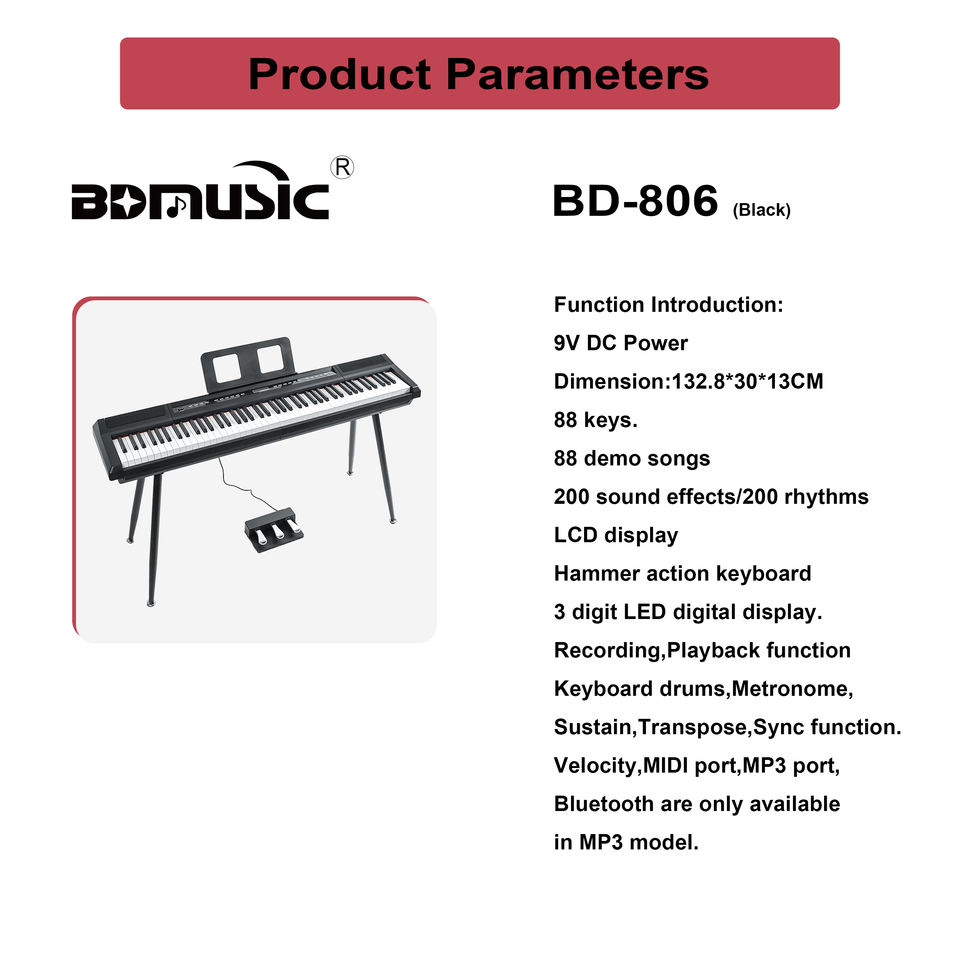 Product Parameters

BDMUSIC®

BD-806 (Black)

Function Introduction:
9V DC Power
Dimension:132.8*30*13CM
88 keys.
88 demo songs
200 sound effects/200 rhythms
LCD display
Hammer action keyboard
3 digit LED digital display.
Recording,Playback function
Keyboard drums,Metronome,
Sustain,Transpose,Sync function.
Velocity,MIDI port,MP3 port,
Bluetooth are only available
in MP3 model.